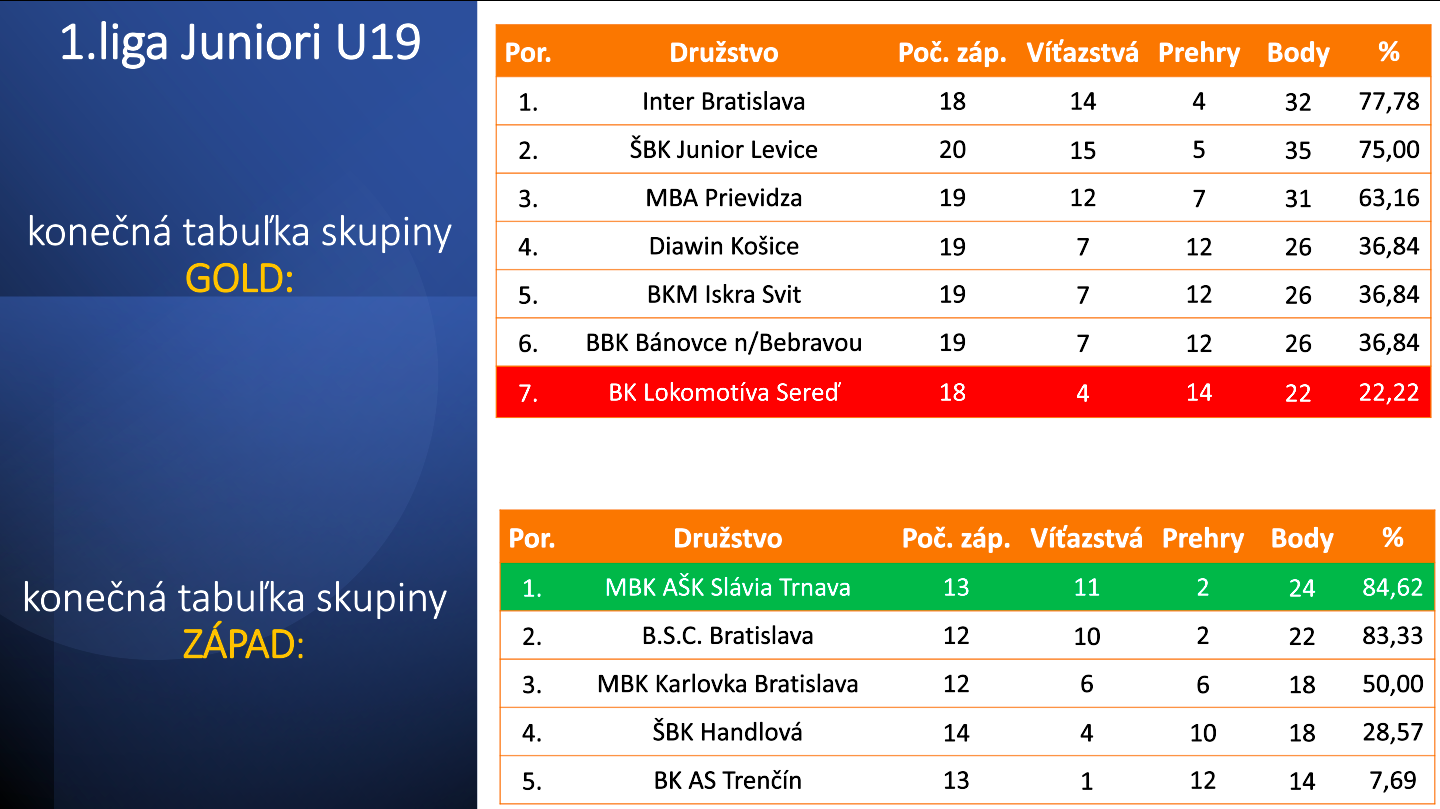 1.liga Juniori U19

konečná tabuľka skupiny GOLD:

| Por. | Družstvo | Poč. záp. | Víťazstvá | Prehry | Body | % |
|---|---|---|---|---|---|---|
| 1. | Inter Bratislava | 18 | 14 | 4 | 32 | 77,78 |
| 2. | ŠBK Junior Levice | 20 | 15 | 5 | 35 | 75,00 |
| 3. | MBA Prievidza | 19 | 12 | 7 | 31 | 63,16 |
| 4. | Diawin Košice | 19 | 7 | 12 | 26 | 36,84 |
| 5. | BKM Iskra Svit | 19 | 7 | 12 | 26 | 36,84 |
| 6. | BBK Bánovce n/Bebravou | 19 | 7 | 12 | 26 | 36,84 |
| 7. | BK Lokomotíva Sereď | 18 | 4 | 14 | 22 | 22,22 |

konečná tabuľka skupiny ZÁPAD:

| Por. | Družstvo | Poč. záp. | Víťazstvá | Prehry | Body | % |
|---|---|---|---|---|---|---|
| 1. | MBK AŠK Slávia Trnava | 13 | 11 | 2 | 24 | 84,62 |
| 2. | B.S.C. Bratislava | 12 | 10 | 2 | 22 | 83,33 |
| 3. | MBK Karlovka Bratislava | 12 | 6 | 6 | 18 | 50,00 |
| 4. | ŠBK Handlová | 14 | 4 | 10 | 18 | 28,57 |
| 5. | BK AS Trenčín | 13 | 1 | 12 | 14 | 7,69 |